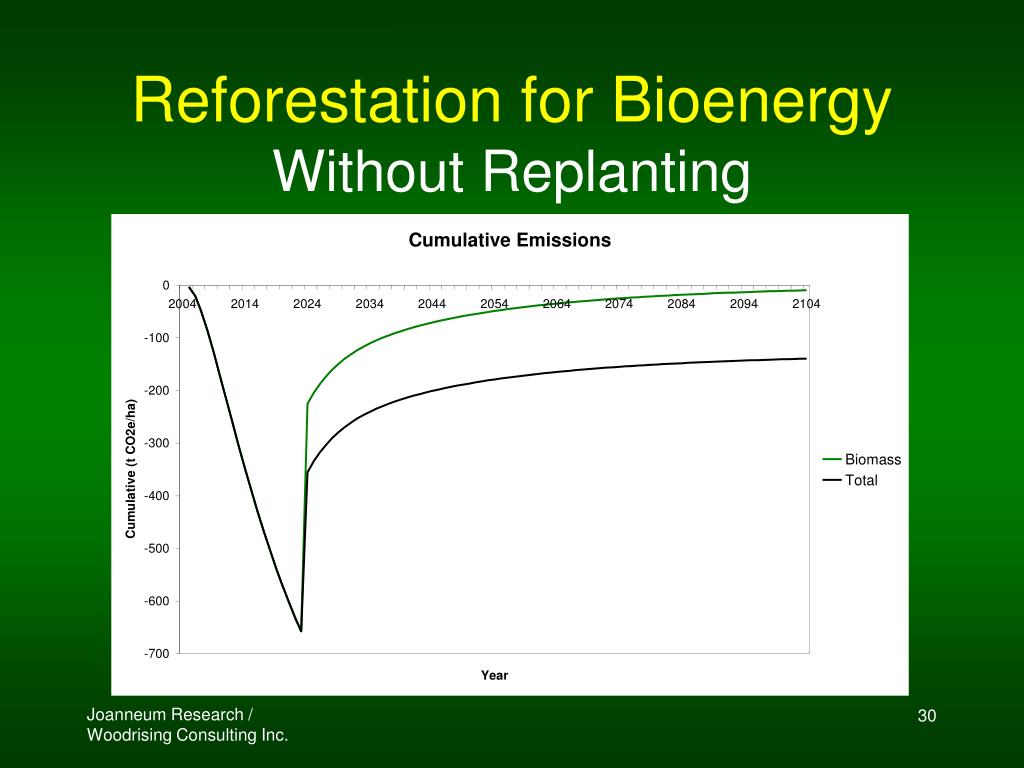 Reforestation for Bioenergy
Without Replanting

Cumulative Emissions

0
-100
-200
-300
-400
-500
-600
-700

2004 2014 2024 2034 2044 2054 2064 2074 2084 2094 2104

Cumulative (t CO2e/ha)

Year

Biomass
Total

Joanneum Research /
Woodrising Consulting Inc.

30